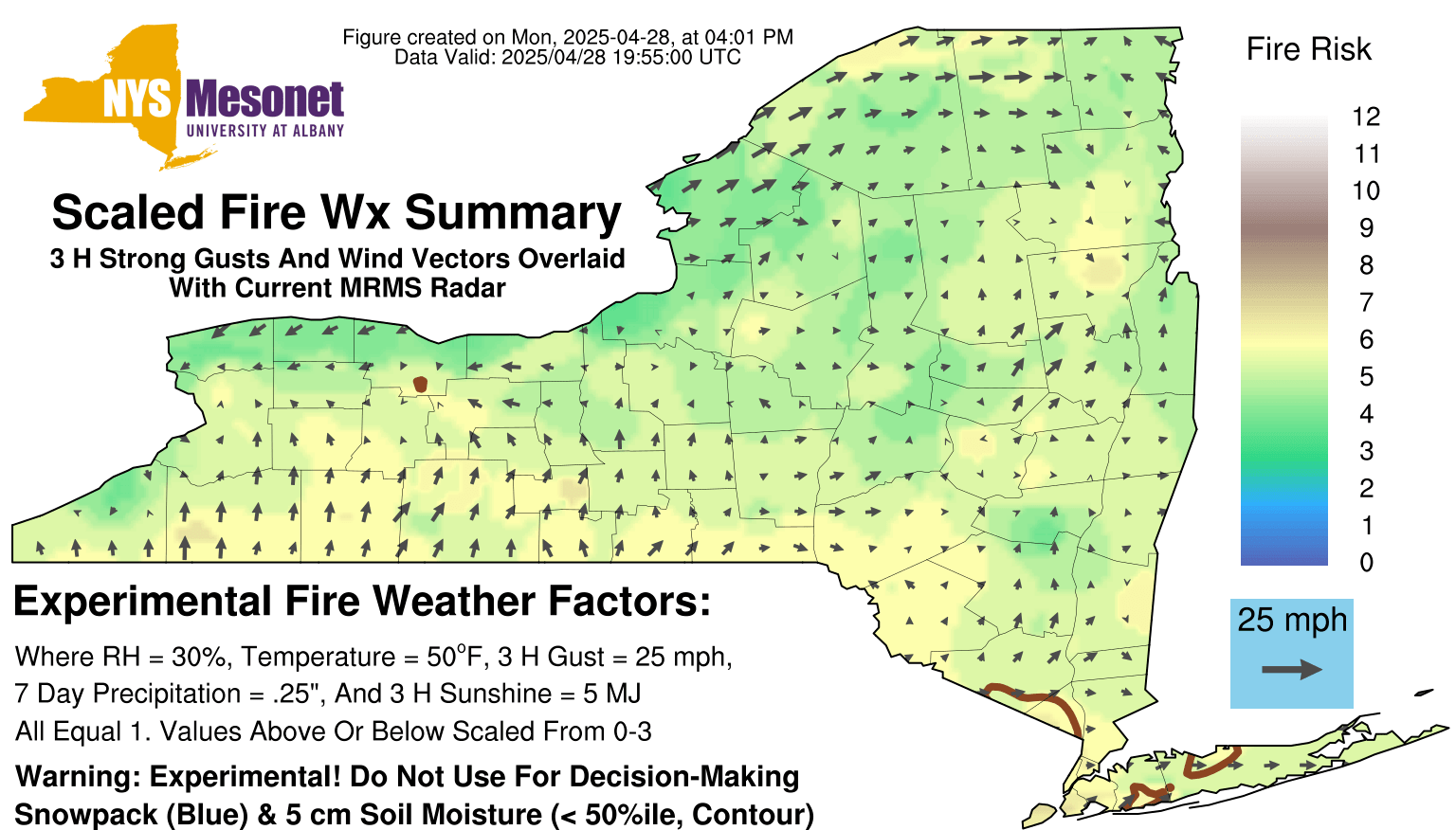 NYS Mesonet
UNIVERSITY AT ALBANY

Figure created on Mon, 2025-04-28, at 04:01 PM
Data Valid: 2025/04/28 19:55:00 UTC

Scaled Fire Wx Summary
3 H Strong Gusts And Wind Vectors Overlaid
With Current MRMS Radar

Fire Risk
12
11
10
9
8
7
6
5
4
3
2
1
0

25 mph

Experimental Fire Weather Factors:

Where RH = 30%, Temperature = 50$^{o}$F, 3 H Gust = 25 mph,
7 Day Precipitation = .25", And 3 H Sunshine = 5 MJ
All Equal 1. Values Above Or Below Scaled From 0-3

Warning: Experimental! Do Not Use For Decision-Making
Snowpack (Blue) & 5 cm Soil Moisture (< 50%ile, Contour)